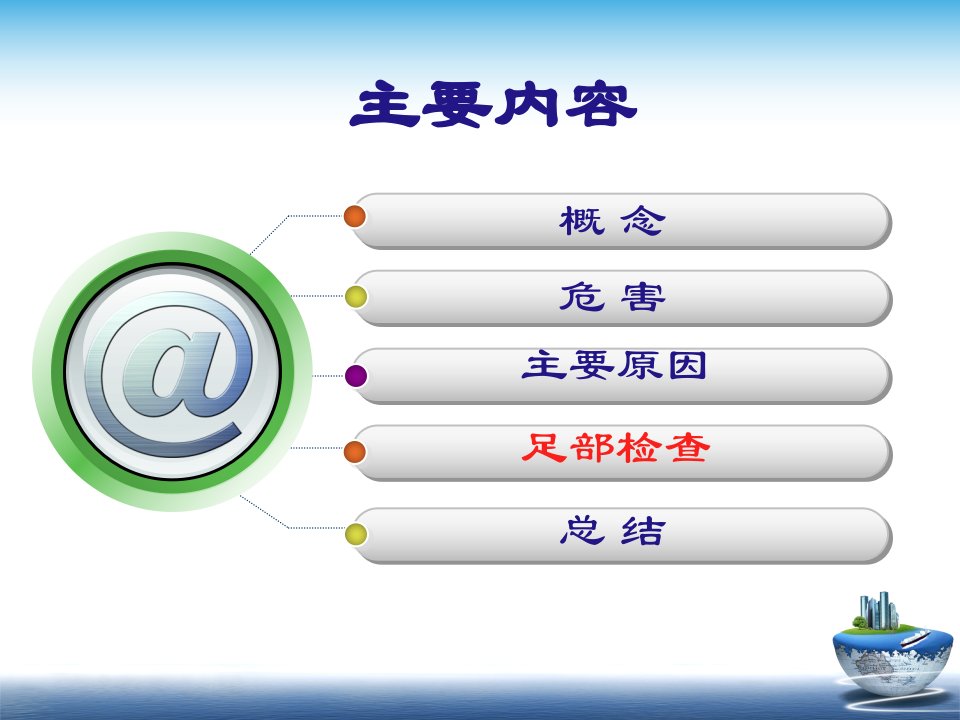 主要内容

@

概 念

危 害

主要原因

足部检查

总 结